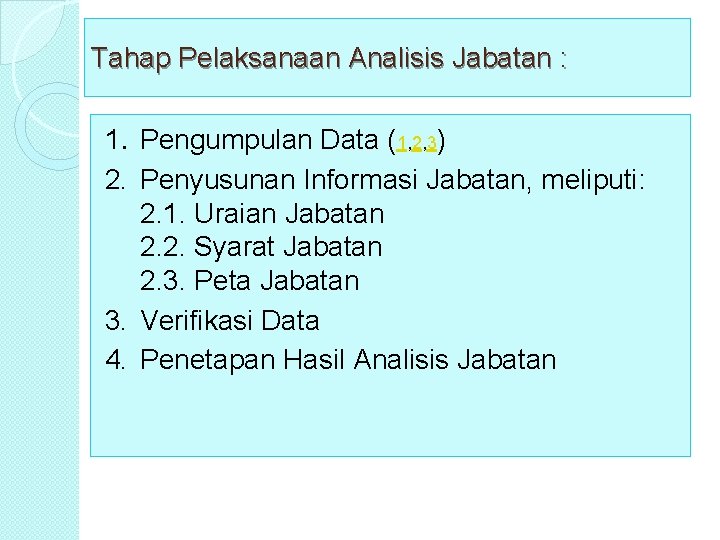 Tahap Pelaksanaan Analisis Jabatan :

1. Pengumpulan Data (1,2,3)
2. Penyusunan Informasi Jabatan, meliputi:
2.1. Uraian Jabatan
2.2. Syarat Jabatan
2.3. Peta Jabatan
3. Verifikasi Data
4. Penetapan Hasil Analisis Jabatan